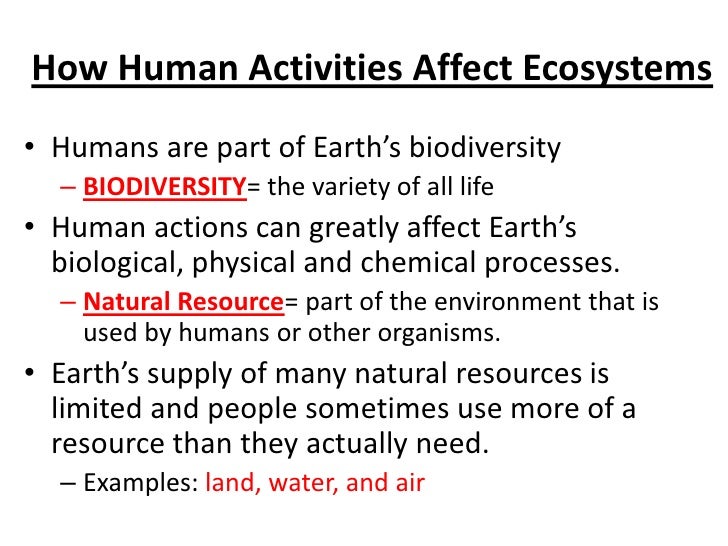 How Human Activities Affect Ecosystems

• Humans are part of Earth's biodiversity
– BIODIVERSITY= the variety of all life

• Human actions can greatly affect Earth's biological, physical and chemical processes.
– Natural Resource= part of the environment that is used by humans or other organisms.

• Earth's supply of many natural resources is limited and people sometimes use more of a resource than they actually need.
– Examples: land, water, and air